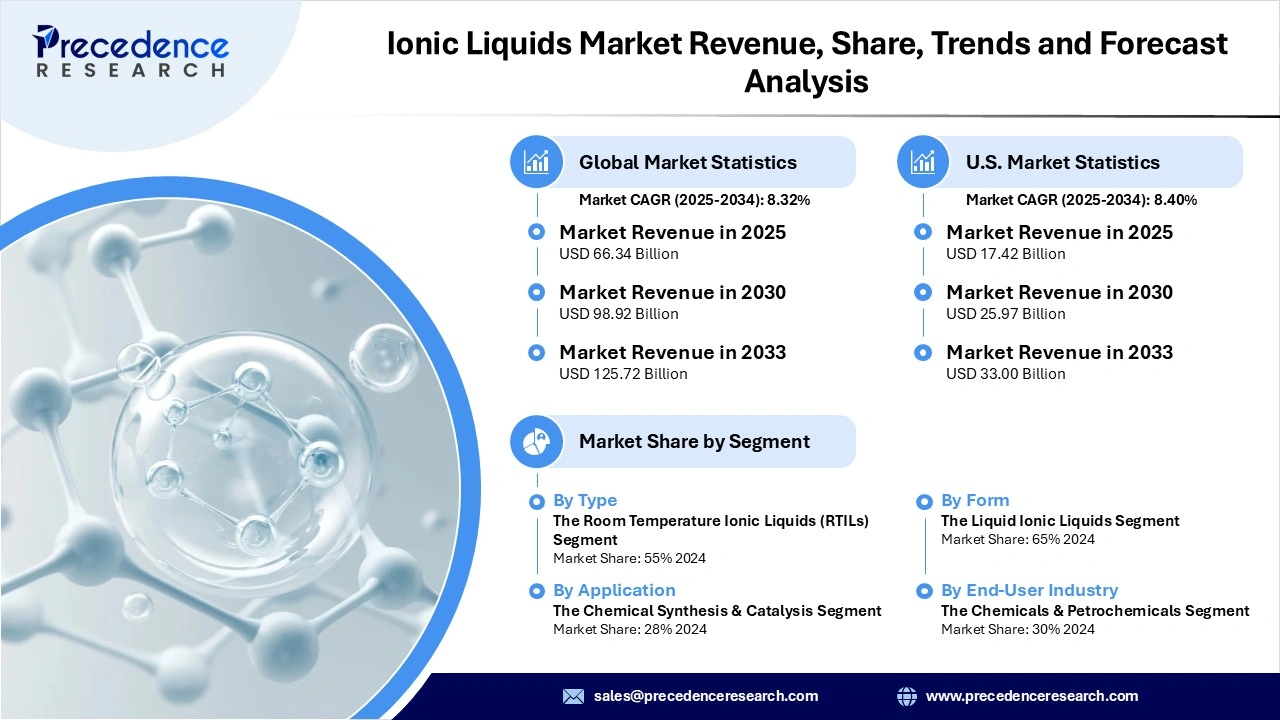 Precedence RESEARCH

Ionic Liquids Market Revenue, Share, Trends and Forecast Analysis

Global Market Statistics
Market CAGR (2025-2034): 8.32%

Market Revenue in 2025
USD 66.34 Billion

Market Revenue in 2030
USD 98.92 Billion

Market Revenue in 2033
USD 125.72 Billion

U.S. Market Statistics
Market CAGR (2025-2034): 8.40%

Market Revenue in 2025
USD 17.42 Billion

Market Revenue in 2030
USD 25.97 Billion

Market Revenue in 2033
USD 33.00 Billion

Market Share by Segment

By Type
The Room Temperature Ionic Liquids (RTILs) Segment
Market Share: 55% 2024

By Application
The Chemical Synthesis & Catalysis Segment
Market Share: 28% 2024

By Form
The Liquid Ionic Liquids Segment
Market Share: 65% 2024

By End-User Industry
The Chemicals & Petrochemicals Segment
Market Share: 30% 2024

sales@precedenceresearch.com
www.precedenceresearch.com